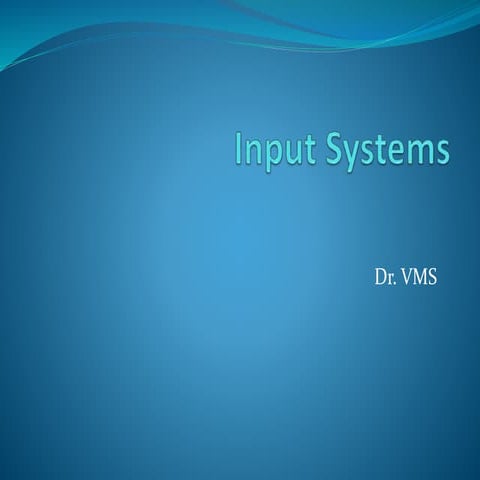 Input Systems

Dr. VMS